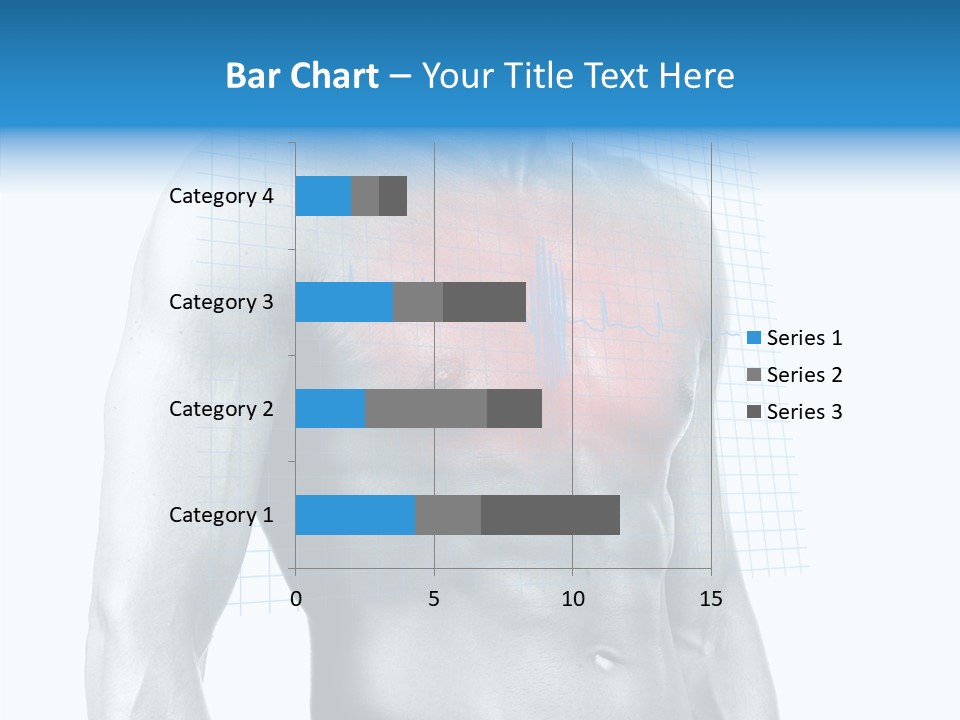 Bar Chart – Your Title Text Here

Category 4
Category 3
Category 2
Category 1

0 5 10 15

Series 1
Series 2
Series 3